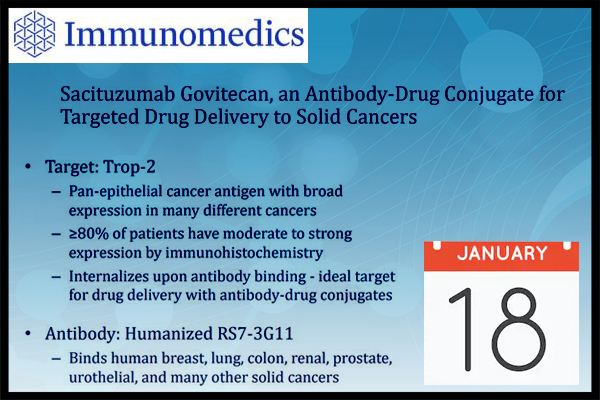 Immunomedics

Sacituzumab Govitecan, an Antibody-Drug Conjugate for Targeted Drug Delivery to Solid Cancers

• Target: Trop-2
– Pan-epithelial cancer antigen with broad expression in many different cancers
– ≥80% of patients have moderate to strong expression by immunohistochemistry
– Internalizes upon antibody binding - ideal target for drug delivery with antibody-drug conjugates

• Antibody: Humanized RS7-3G11
– Binds human breast, lung, colon, renal, prostate, urothelial, and many other solid cancers

JANUARY
18